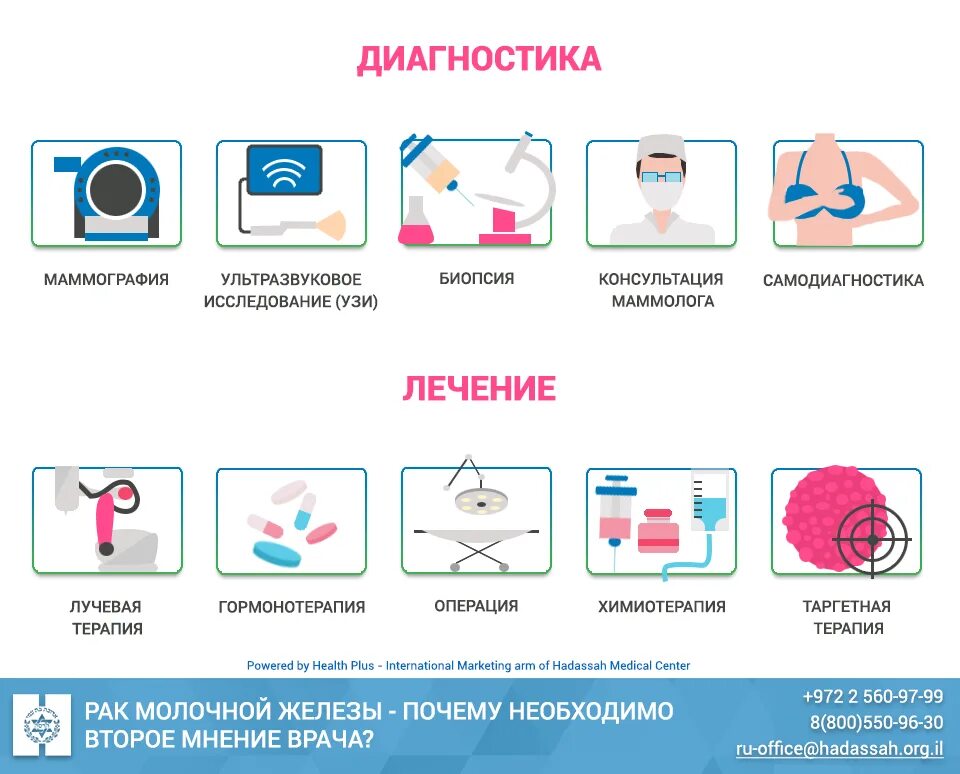 ДИАГНОСТИКА

МАММОГРАФИЯ

УЛЬТРАЗВУКОВОЕ ИССЛЕДОВАНИЕ (УЗИ)

БИОПСИЯ

КОНСУЛЬТАЦИЯ МАММОЛОГА

САМОДИАГНОСТИКА

ЛЕЧЕНИЕ

ЛУЧЕВАЯ ТЕРАПИЯ

ГОРМОНОТЕРАПИЯ

ОПЕРАЦИЯ

ХИМИОТЕРАПИЯ

ТАРГЕТНАЯ ТЕРАПИЯ

Powered by Health Plus - International Marketing arm of Hadassah Medical Center

РАК МОЛОЧНОЙ ЖЕЛЕЗЫ - ПОЧЕМУ НЕОБХОДИМО ВТОРОЕ МНЕНИЕ ВРАЧА?

+972 2 560-97-99
8(800)550-96-30
ru-office@hadassah.org.il